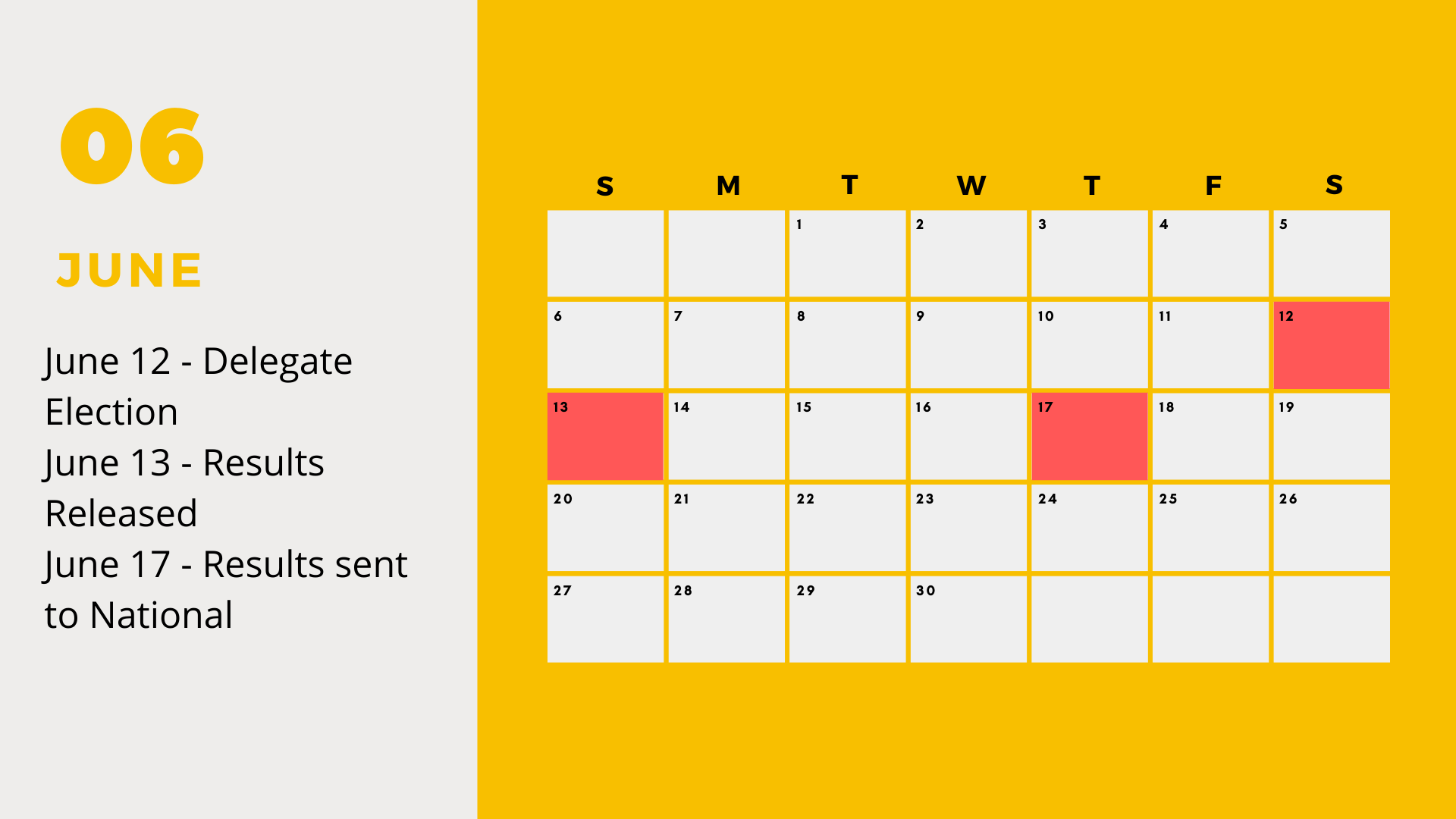 06

JUNE

June 12 - Delegate Election
June 13 - Results Released
June 17 - Results sent to National

| S | M | T | W | T | F | S |
|---|---|---|---|---|---|---|
| | | 1 | 2 | 3 | 4 | 5 |
| 6 | 7 | 8 | 9 | 10 | 11 | 12 |
| 13 | 14 | 15 | 16 | 17 | 18 | 19 |
| 20 | 21 | 22 | 23 | 24 | 25 | 26 |
| 27 | 28 | 29 | 30 | | | |